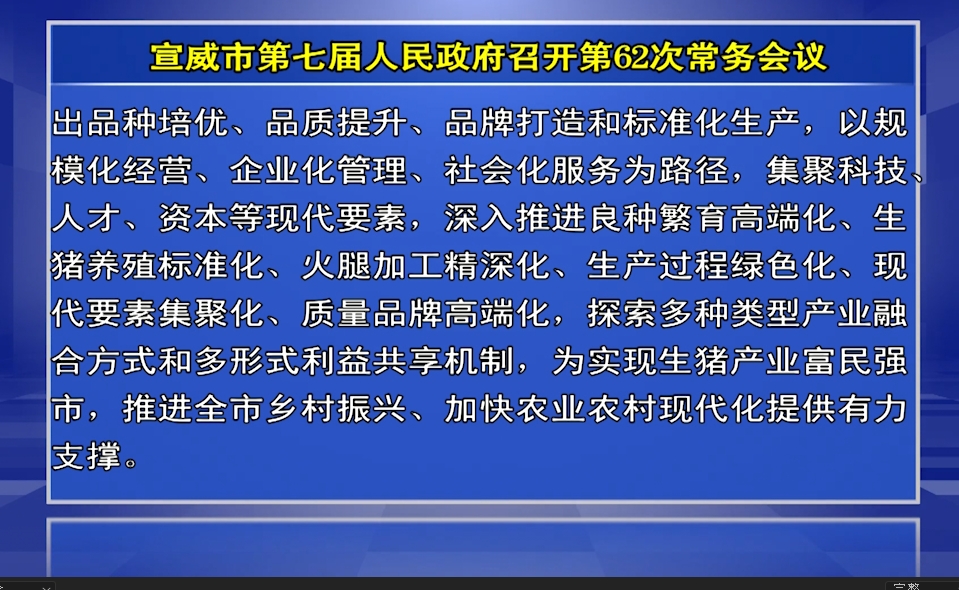 宣威市第七届人民政府召开第62次常务会议

出品种培优、品质提升、品牌打造和标准化生产，以规模化经营、企业化管理、社会化服务为路径，集聚科技、人才、资本等现代要素，深入推进良种繁育高端化、生猪养殖标准化、火腿加工精深化、生产过程绿色化、现代要素集聚化、质量品牌高端化，探索多种类型产业融合方式和多形式利益共享机制，为实现生猪产业富民强市，推进全市乡村振兴、加快农业农村现代化提供有力支撑。